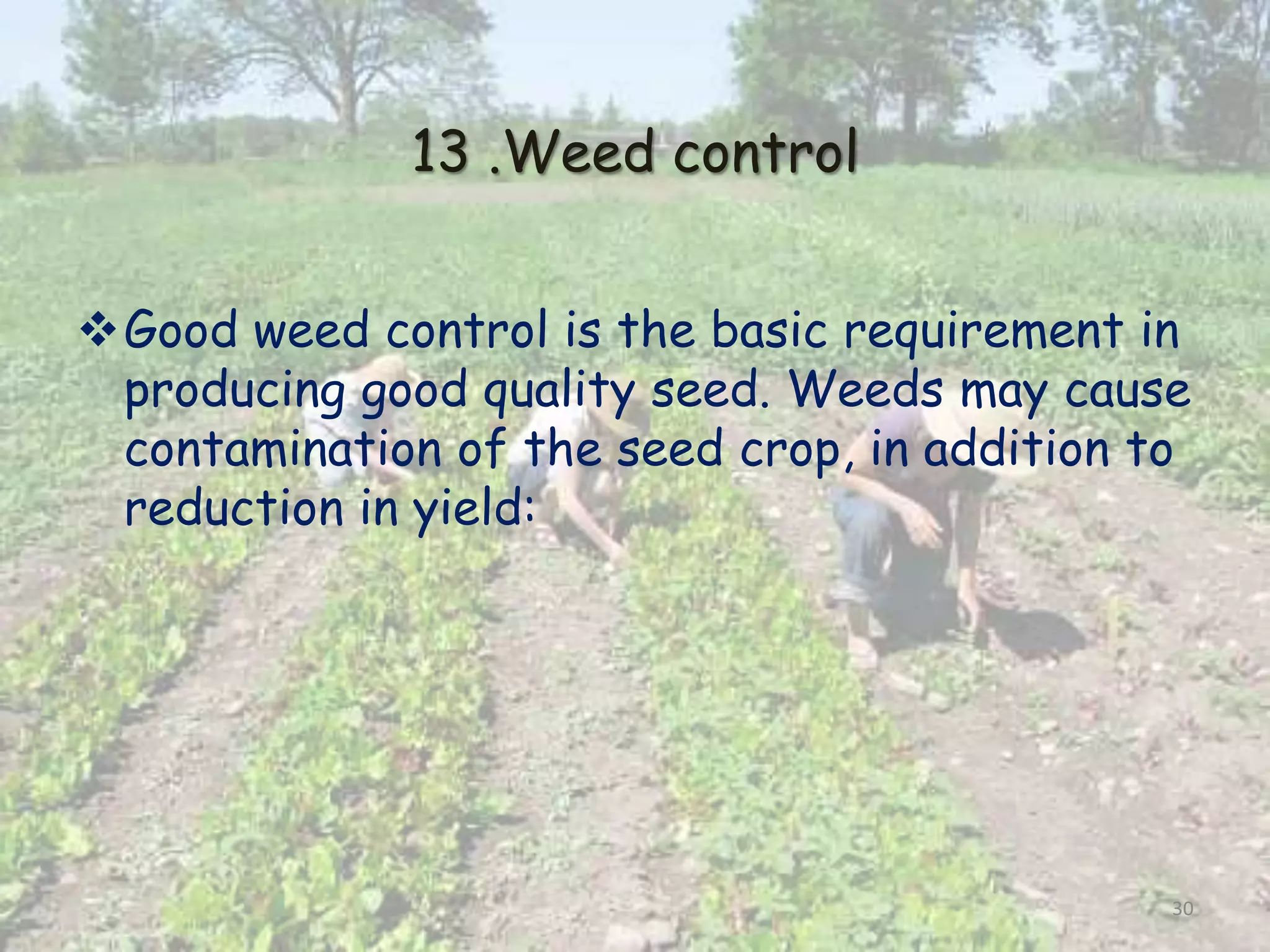 13 .Weed control

❖ Good weed control is the basic requirement in producing good quality seed. Weeds may cause contamination of the seed crop, in addition to reduction in yield:

30